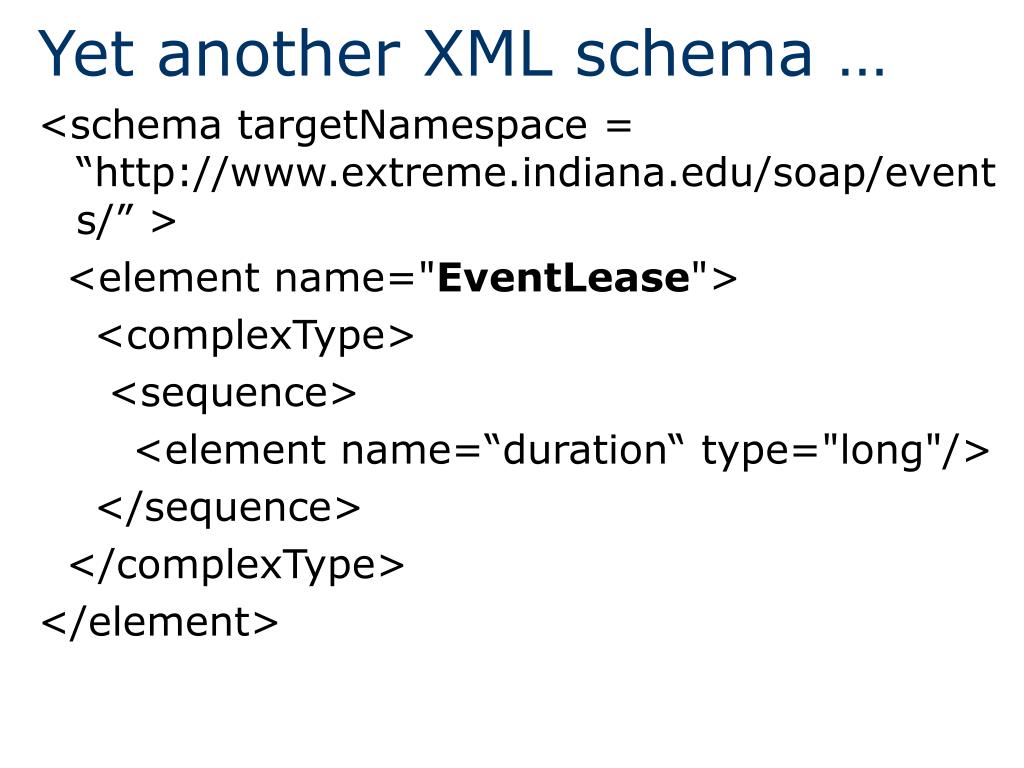 Yet another XML schema …

<schema targetNamespace = “http://www.extreme.indiana.edu/soap/events/” >

<element name="EventLease">

<complexType>

<sequence>

<element name=“duration“ type="long"/>

</sequence>

</complexType>

</element>